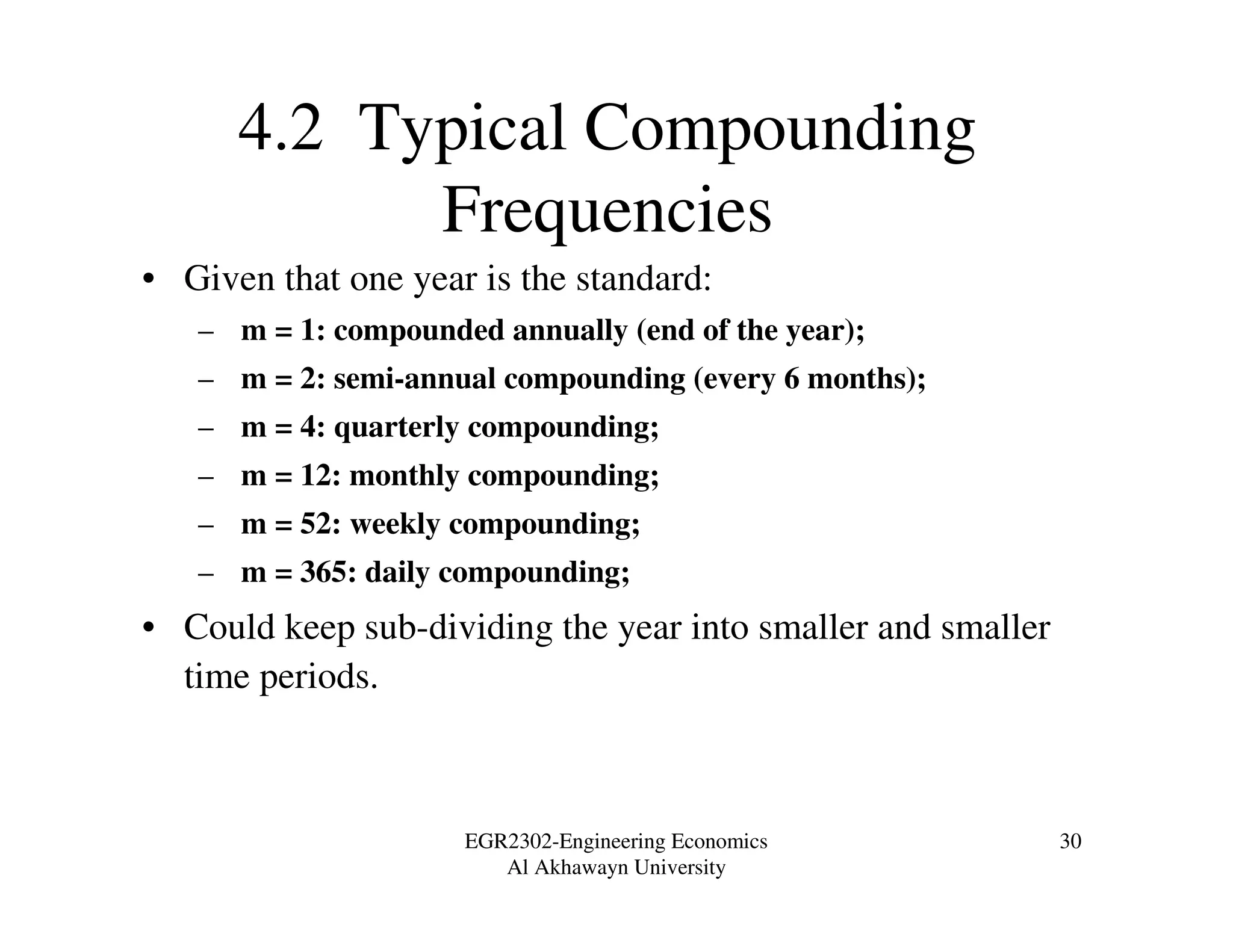 4.2 Typical Compounding Frequencies

• Given that one year is the standard:
  – m = 1: compounded annually (end of the year);
  – m = 2: semi-annual compounding (every 6 months);
  – m = 4: quarterly compounding;
  – m = 12: monthly compounding;
  – m = 52: weekly compounding;
  – m = 365: daily compounding;
• Could keep sub-dividing the year into smaller and smaller time periods.

EGR2302-Engineering Economics
Al Akhawayn University

30